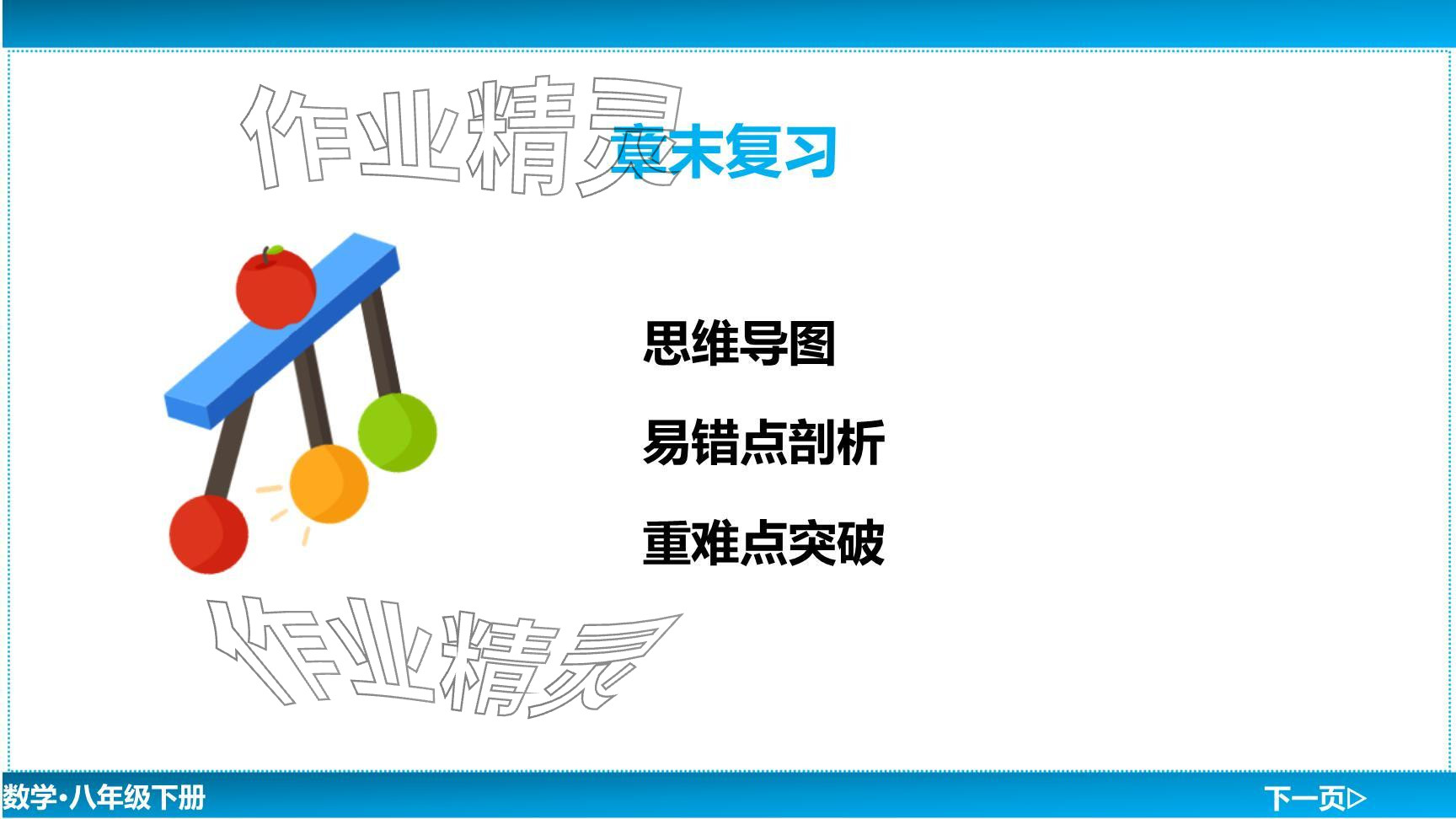 作业精灵

章末复习

思维导图

易错点剖析

重难点突破

作业精灵

数学·八年级下册

下一页▷